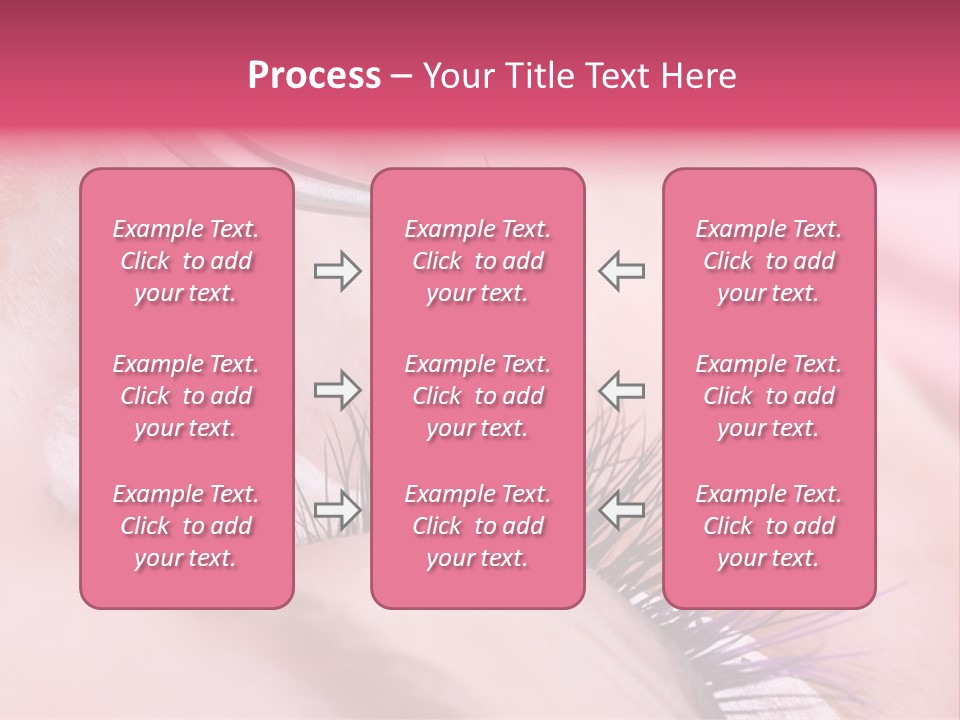 Process – Your Title Text Here

Example Text. Click to add your text.

Example Text. Click to add your text.

Example Text. Click to add your text.

Example Text. Click to add your text.

Example Text. Click to add your text.

Example Text. Click to add your text.

Example Text. Click to add your text.

Example Text. Click to add your text.

Example Text. Click to add your text.